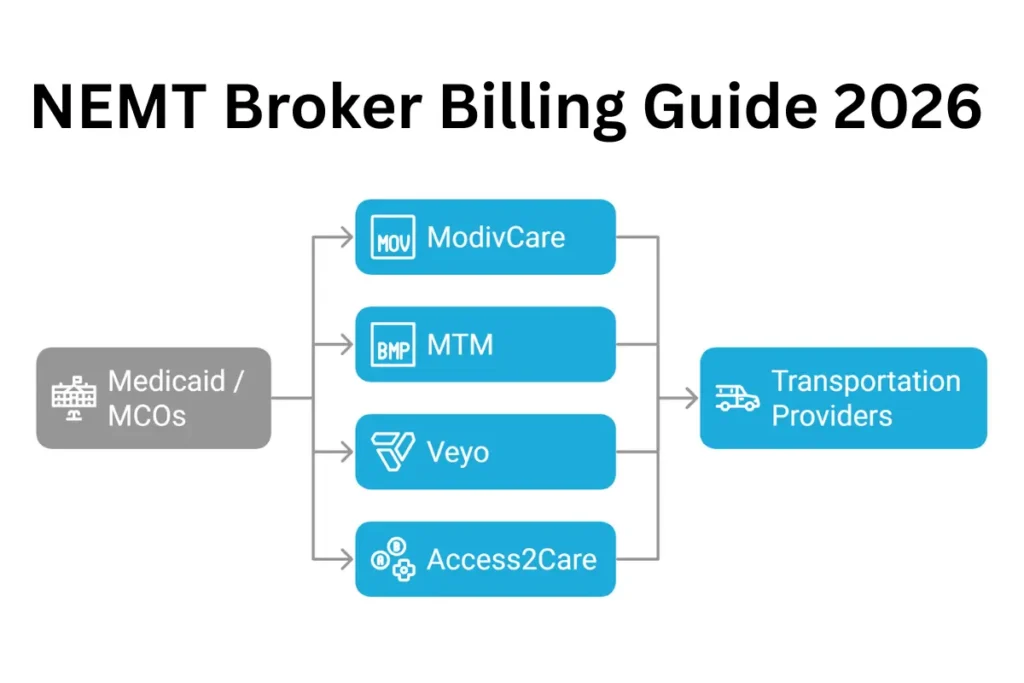 NEMT Broker Billing Guide 2026

Medicaid / MCOs

MOV ModivCare

BMP MTM

Veyo

Access2Care

Transportation Providers